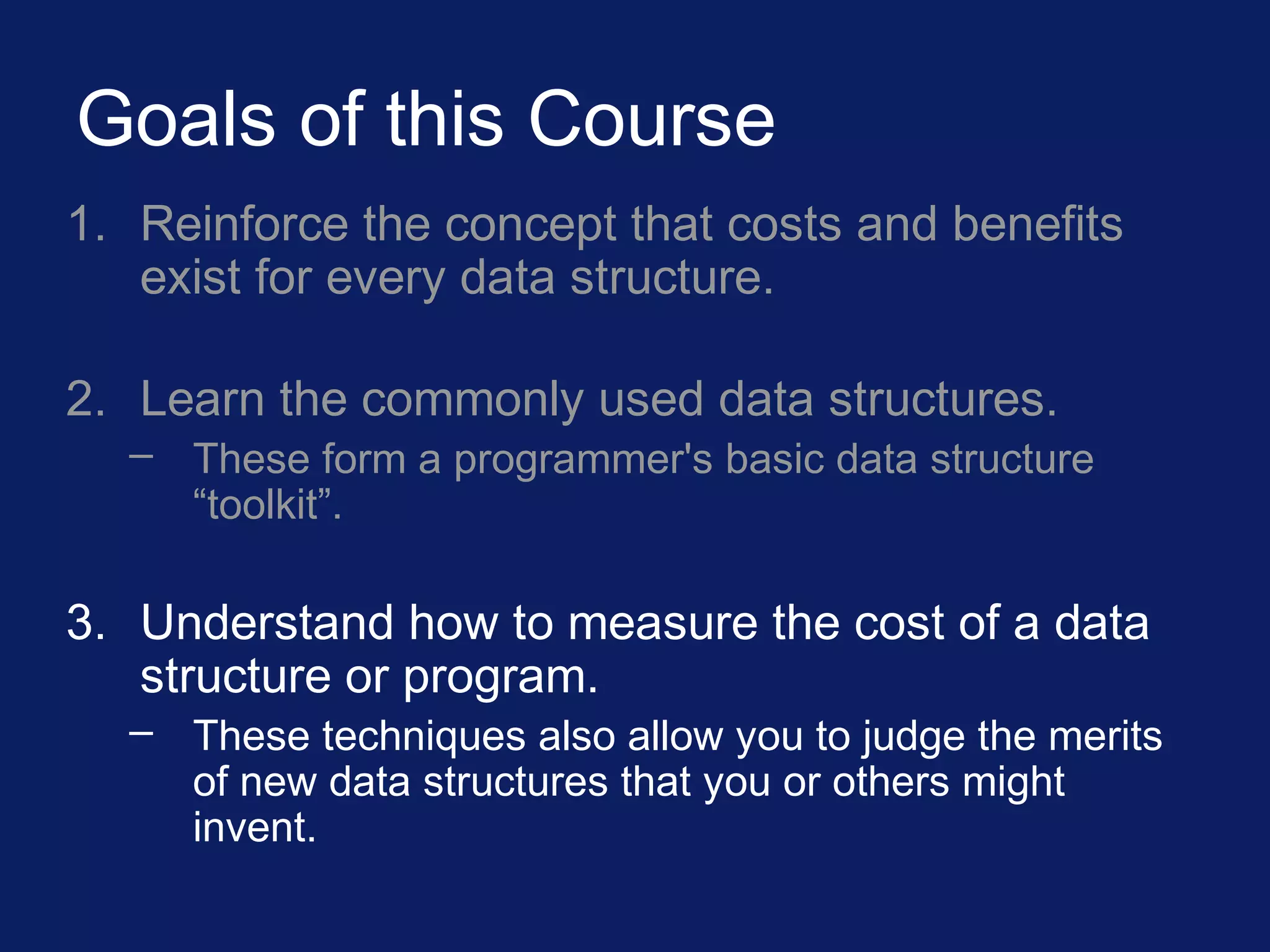 Goals of this Course

1. Reinforce the concept that costs and benefits exist for every data structure.

2. Learn the commonly used data structures.
– These form a programmer's basic data structure “toolkit”.

3. Understand how to measure the cost of a data structure or program.
– These techniques also allow you to judge the merits of new data structures that you or others might invent.